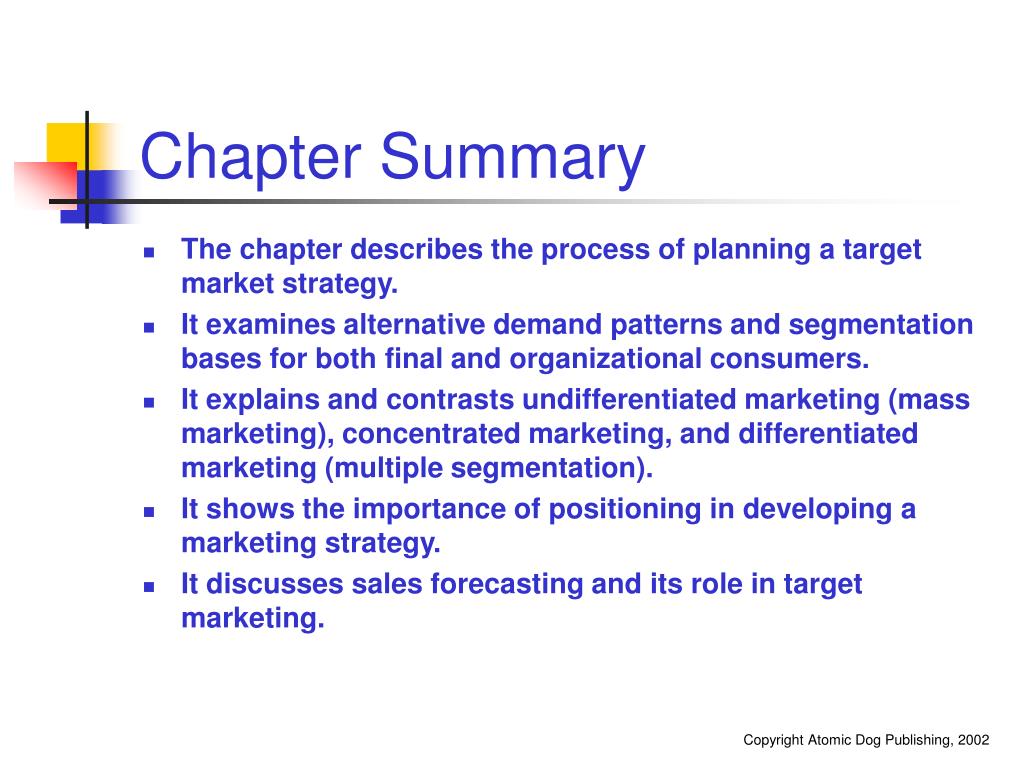 Chapter Summary

- The chapter describes the process of planning a target market strategy.
- It examines alternative demand patterns and segmentation bases for both final and organizational consumers.
- It explains and contrasts undifferentiated marketing (mass marketing), concentrated marketing, and differentiated marketing (multiple segmentation).
- It shows the importance of positioning in developing a marketing strategy.
- It discusses sales forecasting and its role in target marketing.

Copyright Atomic Dog Publishing, 2002